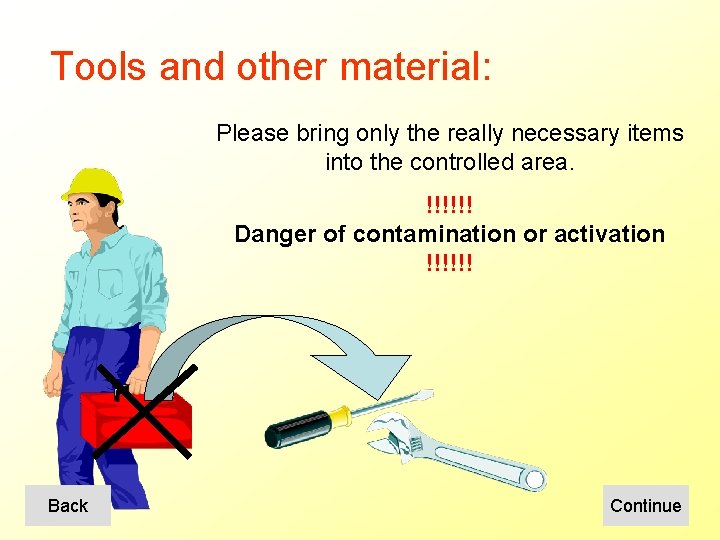 Tools and other material:

Please bring only the really necessary items into the controlled area.

!!!!!!
Danger of contamination or activation
!!!!!!

Back

Continue